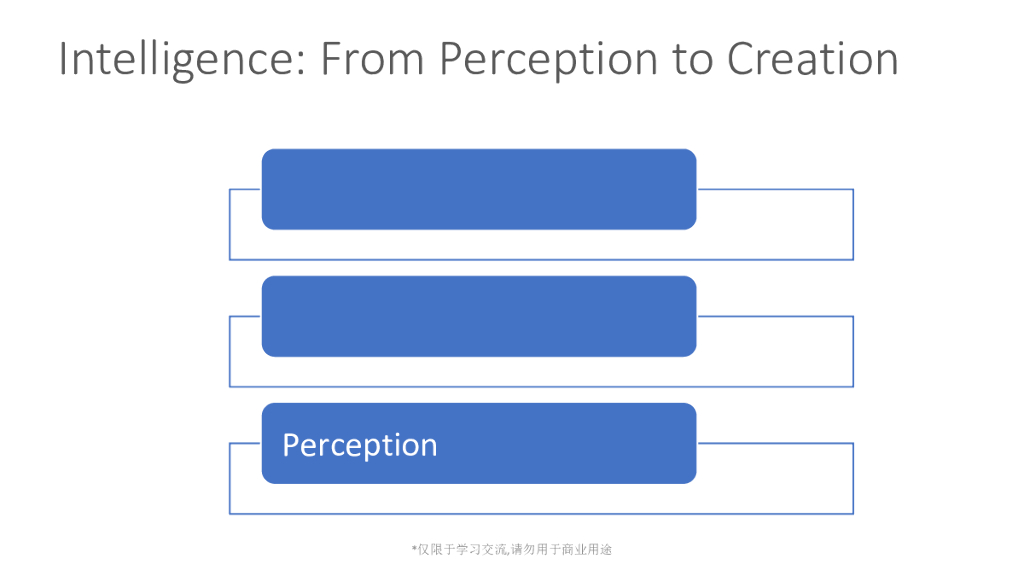 Intelligence: From Perception to Creation

Perception

*仅限于学习交流,请勿用于商业用途